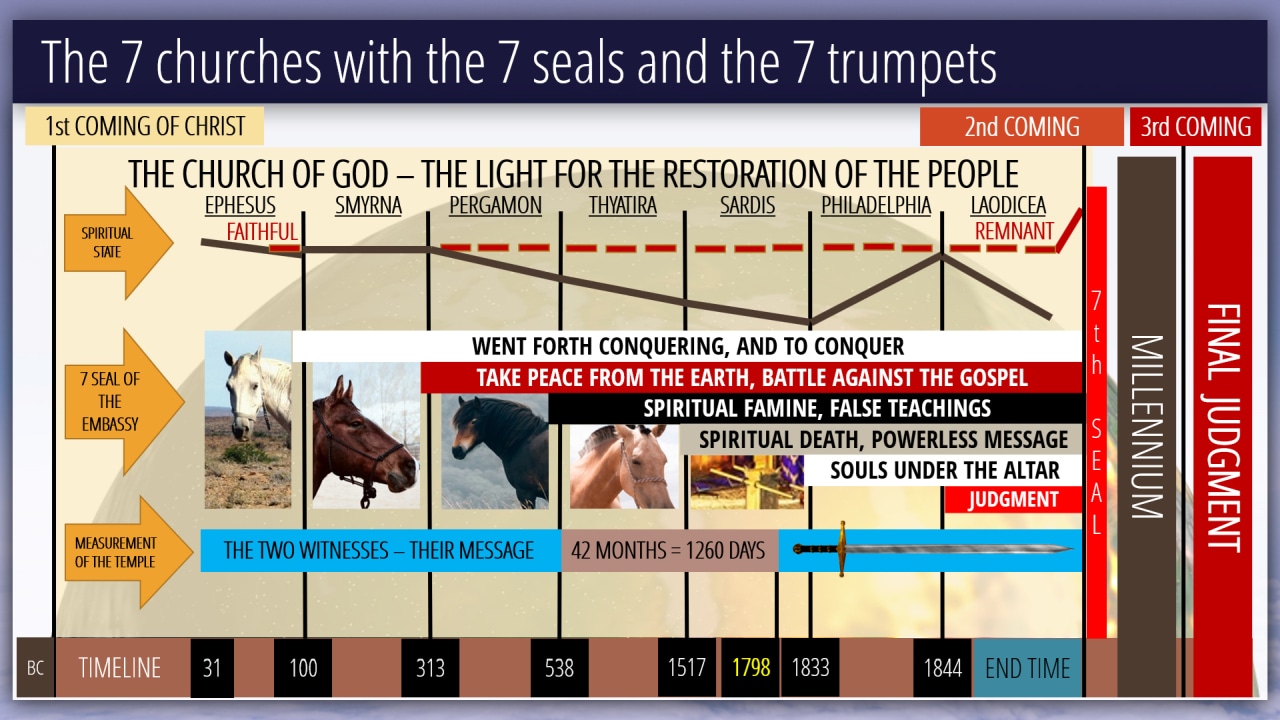 The 7 churches with the 7 seals and the 7 trumpets

1st COMING OF CHRIST

2nd COMING

3rd COMING

THE CHURCH OF GOD – THE LIGHT FOR THE RESTORATION OF THE PEOPLE

SPIRITUAL STATE

EPHESUS SMYRNA PERGAMON THYATIRA SARDIS PHILADELPHIA LAODICEA

FAITHFUL

REMNANT

7 SEAL OF THE EMBASSY

WENT FORTH CONQUERING, AND TO CONQUER

TAKE PEACE FROM THE EARTH, BATTLE AGAINST THE GOSPEL

SPIRITUAL FAMINE, FALSE TEACHINGS

SPIRITUAL DEATH, POWERLESS MESSAGE

SOULS UNDER THE ALTAR

JUDGMENT

MEASUREMENT OF THE TEMPLE

THE TWO WITNESSES – THEIR MESSAGE

42 MONTHS = 1260 DAYS

7th SEAL

MILLENNIUM

FINAL JUDGMENT

BC

TIMELINE

31

100

313

538

1517

1798

1833

1844

END TIME